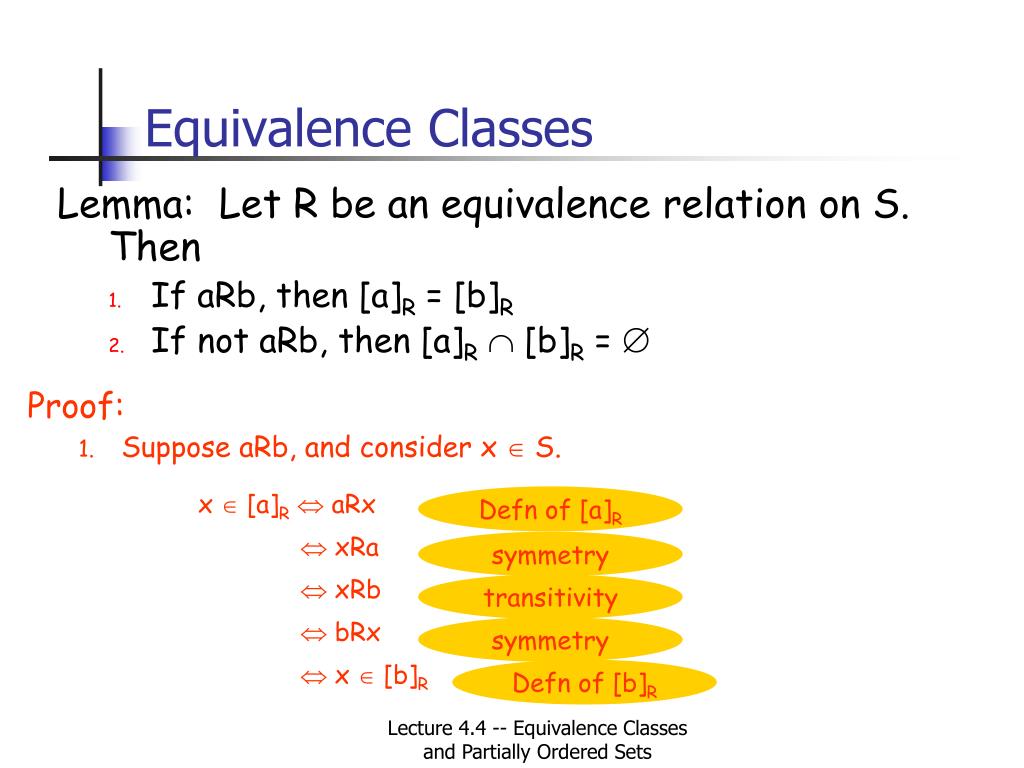 Equivalence Classes

Lemma: Let R be an equivalence relation on S. Then

1. If aRb, then $[a]_R = [b]_R$
2. If not aRb, then $[a]_R \cap [b]_R = \emptyset$

Proof:

1. Suppose aRb, and consider $x \in S$.

$x \in [a]_R \Leftrightarrow aRx$ Defn of $[a]_R$
$\Leftrightarrow xRa$ symmetry
$\Leftrightarrow xRb$ transitivity
$\Leftrightarrow bRx$ symmetry
$\Leftrightarrow x \in [b]_R$ Defn of $[b]_R$

Lecture 4.4 -- Equivalence Classes and Partially Ordered Sets